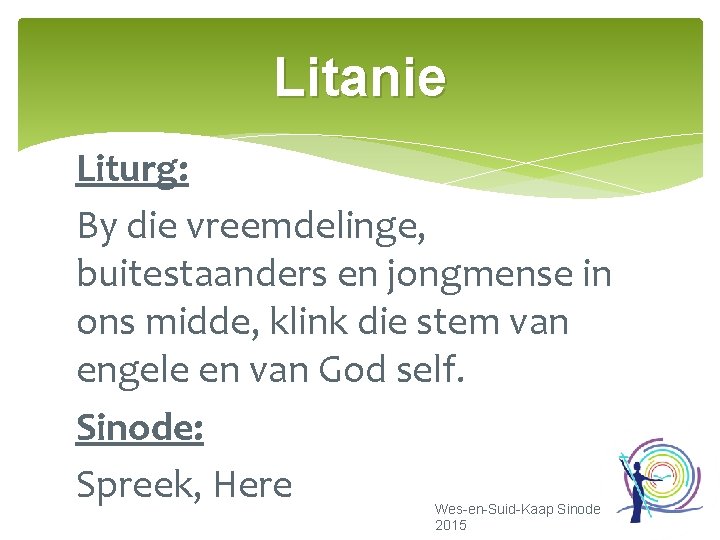 Litanie

Liturg:

By die vreemdelinge, buitestaanders en jongmense in ons midde, klink die stem van engele en van God self.

Sinode:

Spreek, Here

Wes-en-Suid-Kaap Sinode 2015